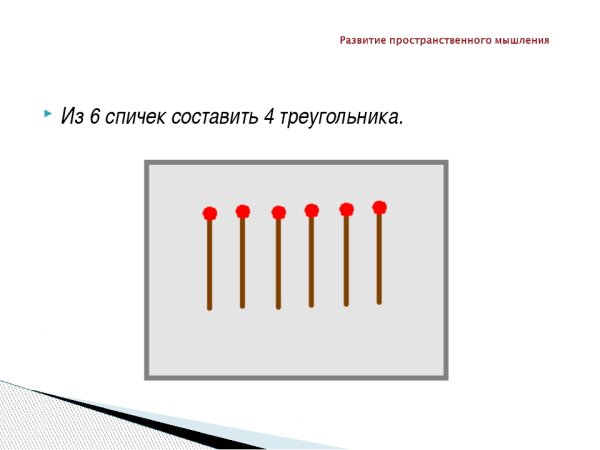 Развитие пространственного мышления

Из 6 спичек составить 4 треугольника.